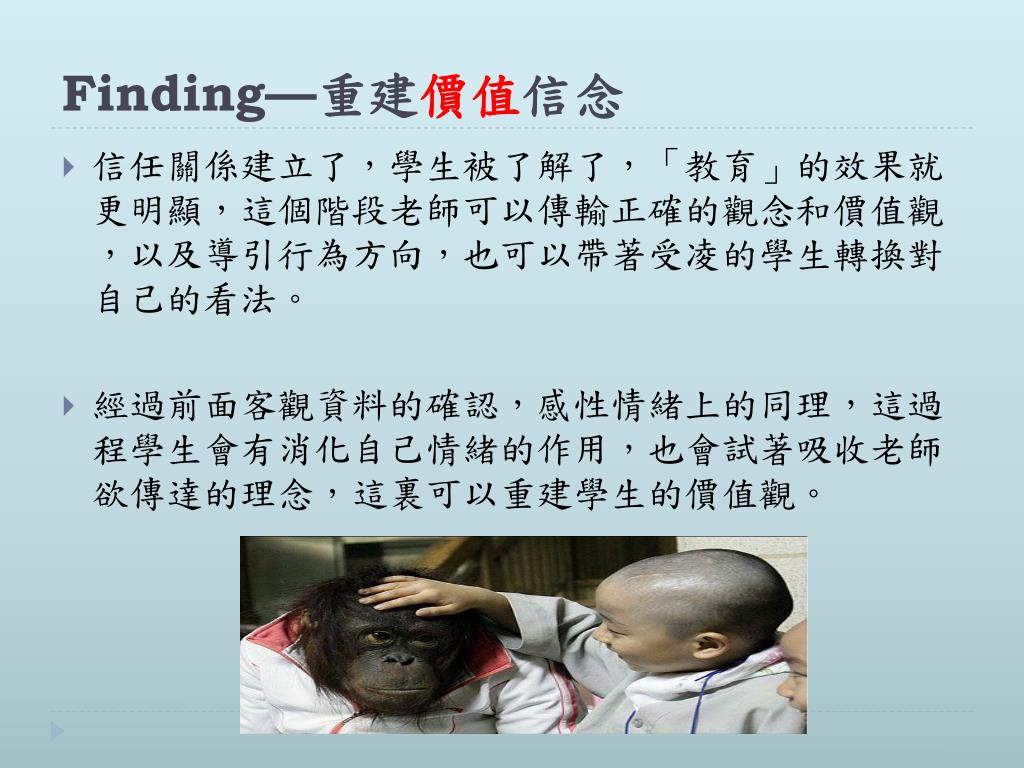 Finding—重建價值信念

信任關係建立了，學生被了解了，「教育」的效果就更明顯，這個階段老師可以傳輸正確的觀念和價值觀，以及導引行為方向，也可以帶著受凌的學生轉換對自己的看法。

經過前面客觀資料的確認，感性情緒上的同理，這過程學生會有消化自己情緒的作用，也會試著吸收老師欲傳達的理念，這裏可以重建學生的價值觀。